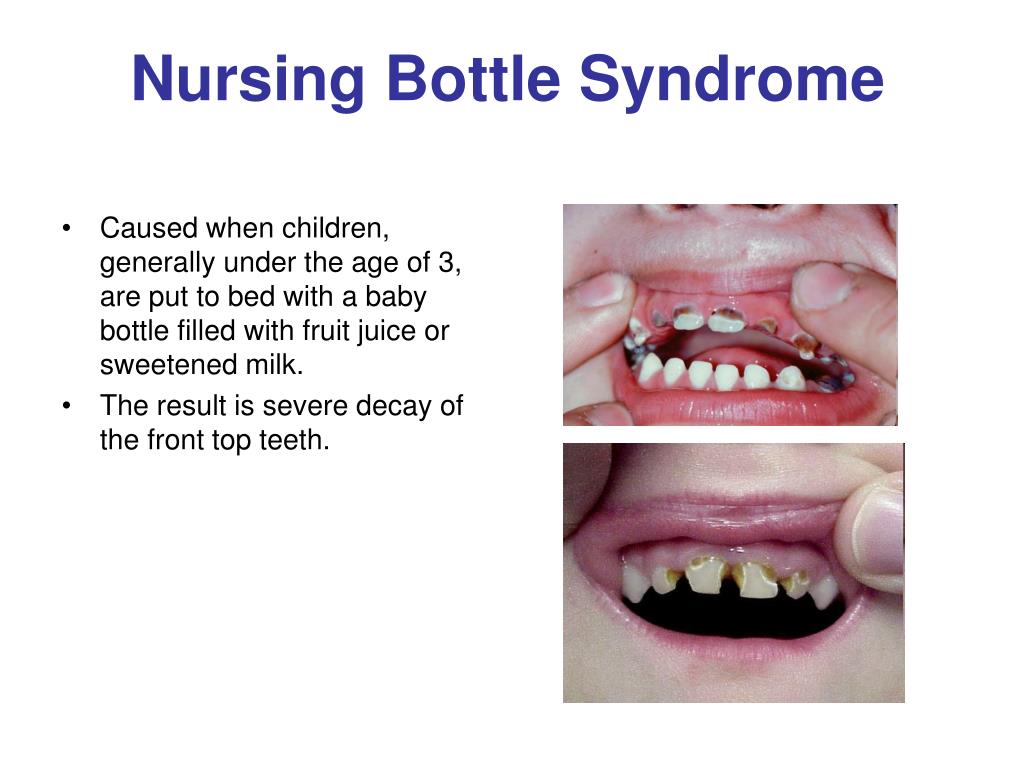 Nursing Bottle Syndrome

• Caused when children, generally under the age of 3, are put to bed with a baby bottle filled with fruit juice or sweetened milk.

• The result is severe decay of the front top teeth.